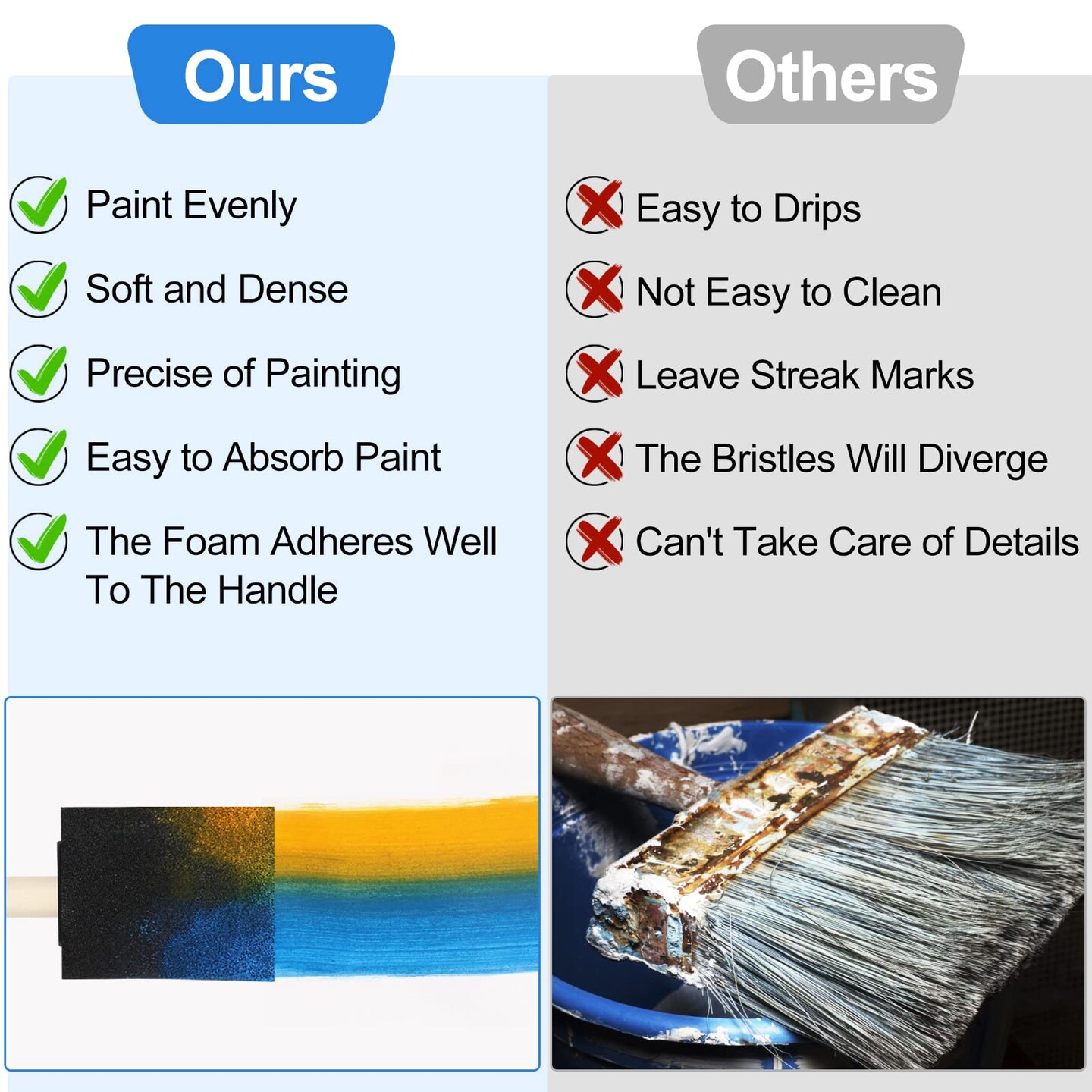 Ours

Paint Evenly

Soft and Dense

Precise of Painting

Easy to Absorb Paint

The Foam Adheres Well To The Handle

Others

Easy to Drips

Not Easy to Clean

Leave Streak Marks

The Bristles Will Diverge

Can't Take Care of Details